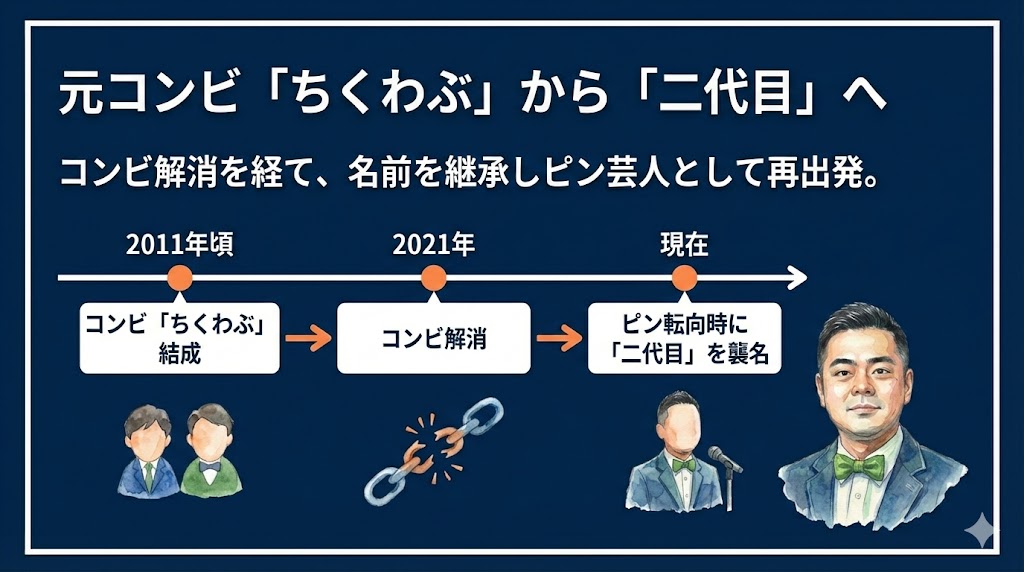 元コンビ「ちくわぶ」から「二代目」へ

コンビ解消を経て、名前を継承しピン芸人として再出発。

2011年頃

2021年

現在

コンビ「ちくわぶ」結成

コンビ解消

ピン転向時に「二代目」を襲名